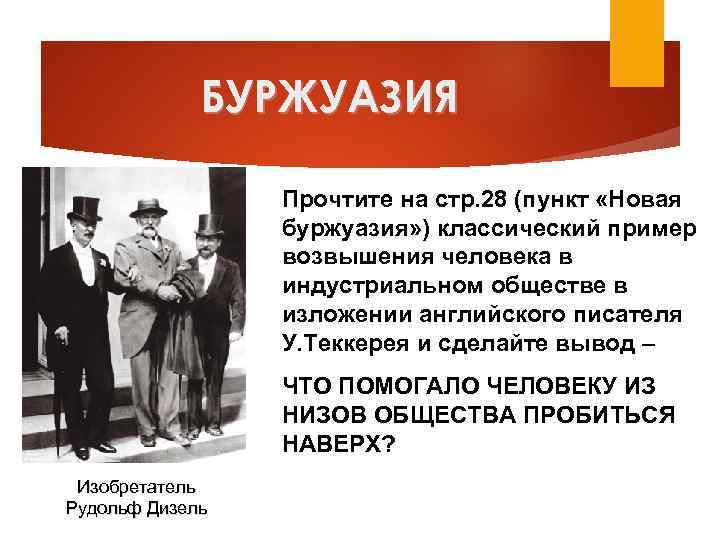 БУРЖУАЗИЯ

Прочтите на стр.28 (пункт «Новая буржуазия») классический пример возвышения человека в индустриальном обществе в изложении английского писателя У.Теккерея и сделайте вывод –

ЧТО ПОМОГАЛО ЧЕЛОВЕКУ ИЗ НИЗОВ ОБЩЕСТВА ПРОБИТЬСЯ НАВЕРХ?

Изобретатель Рудольф Дизель